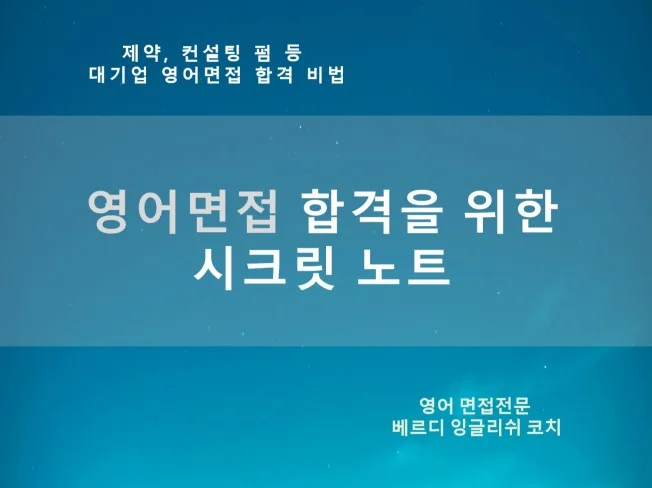 제약, 컨설팅 펌 등
대기업 영어면접 합격 비법

영어면접 합격을 위한
시크릿 노트

영어 면접전문
베르디 잉글리쉬 코치